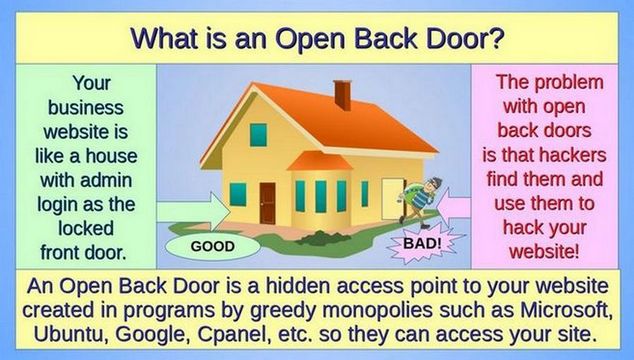 What is an Open Back Door?

Your business website is like a house with admin login as the locked front door.

GOOD

BAD!

The problem with open back doors is that hackers find them and use them to hack your website!

An Open Back Door is a hidden access point to your website created in programs by greedy monopolies such as Microsoft, Ubuntu, Google, Cpanel, etc. so they can access your site.